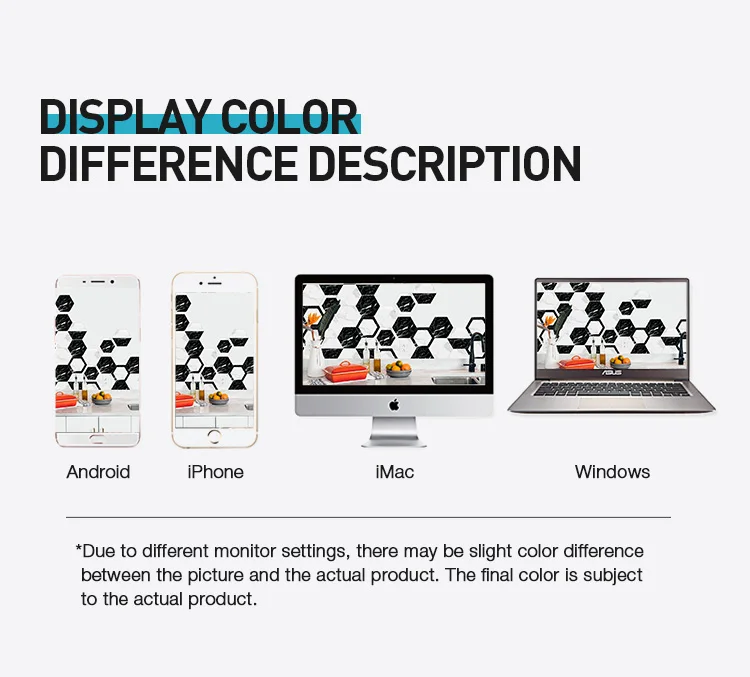 DISPLAY COLOR
DIFFERENCE DESCRIPTION

ASUS

Android iPhone iMac Windows

*Due to different monitor settings, there may be slight color difference between the picture and the actual product. The final color is subject to the actual product.